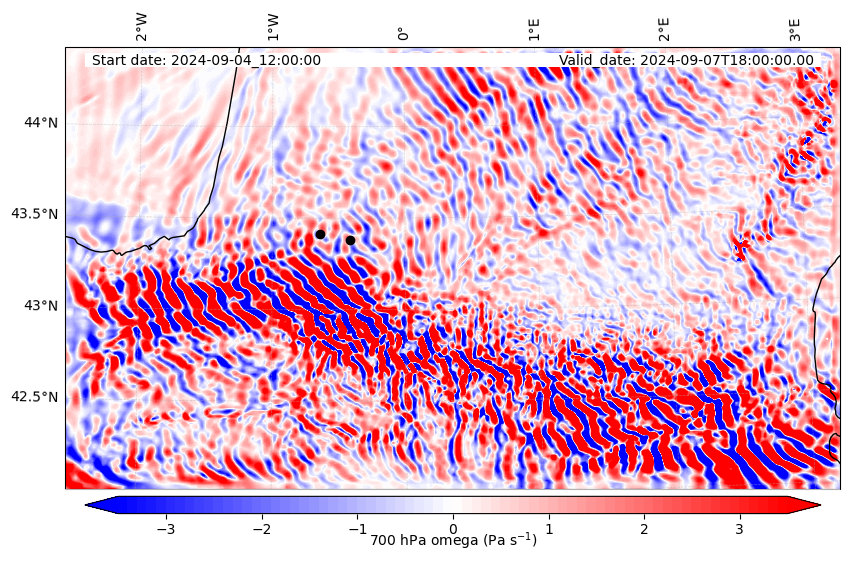 2°W
1°W
0°
1°E
2°E
3°E

Start date: 2024-09-04_12:00:00
Valid_date: 2024-09-07T18:00:00.00

44°N
43.5°N
43°N
42.5°N

−3
−2
−1
0
1
2
3
700 hPa omega (Pa $s^{-1}$)